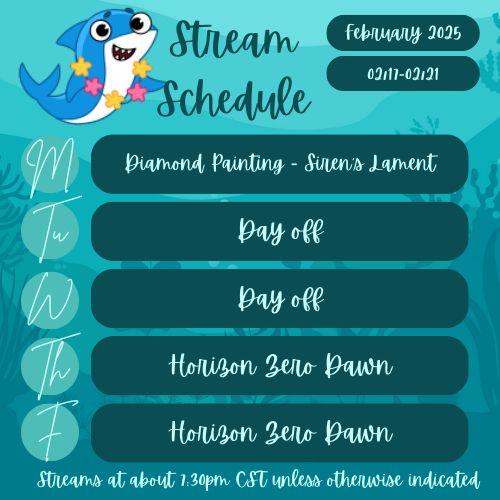 Stream Schedule

February 2025

02/17-02/21

M
Diamond Painting - Siren's Lament

Tu
Day off

W
Day off

Th
Horizon Zero Dawn

F
Horizon Zero Dawn

Streams at about 7:30pm CST unless otherwise indicated